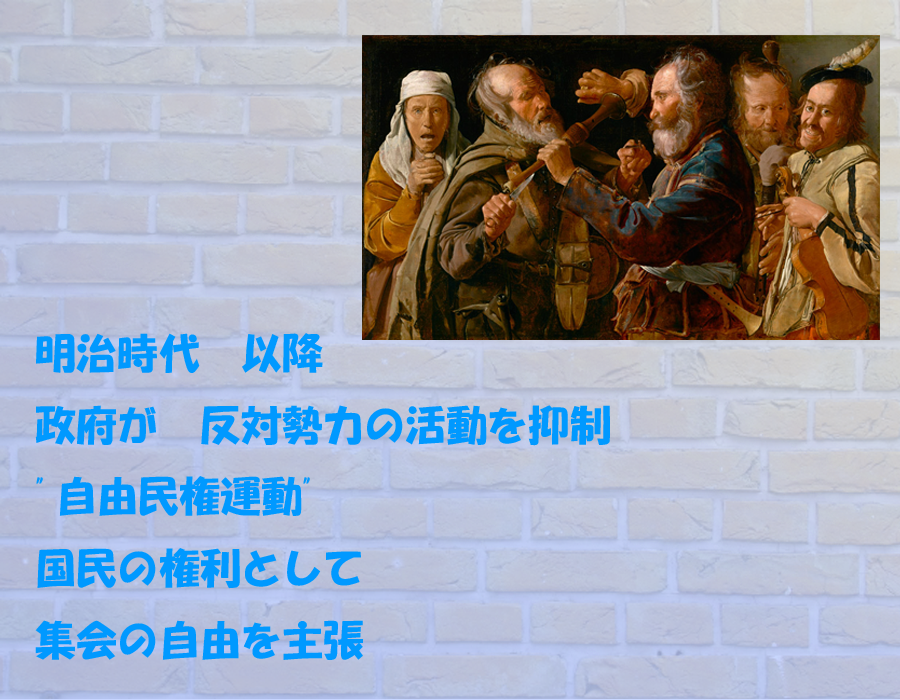 明治時代　以降

政府が　反対勢力の活動を抑制

"自由民権運動"

国民の権利として

集会の自由を主張